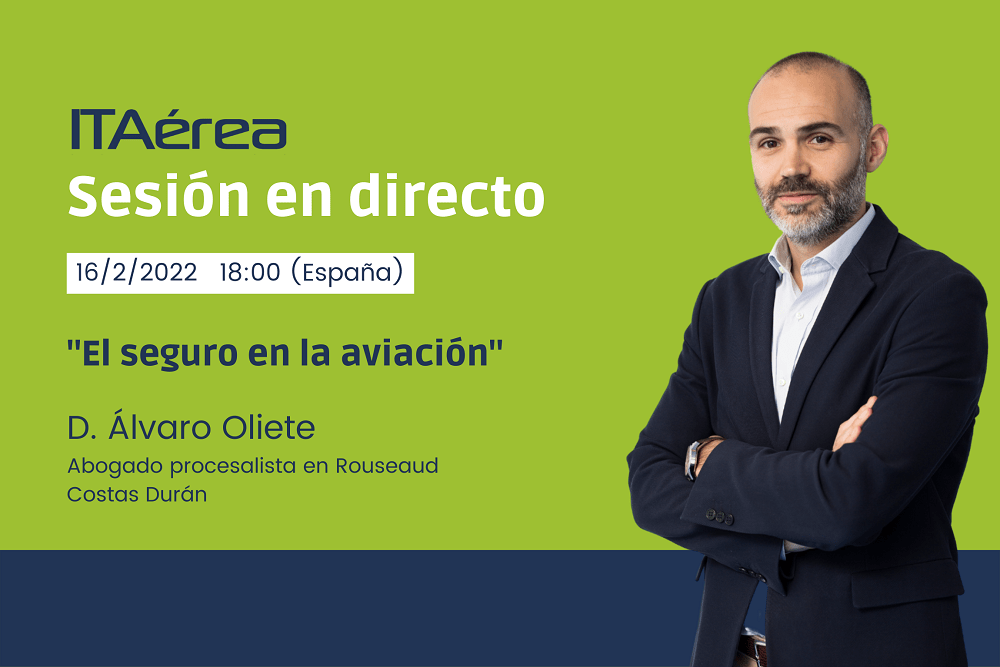 ITAérea
Sesión en directo

16/2/2022 18:00 (España)

"El seguro en la aviación"

D. Álvaro Oliete
Abogado procesalista en Rouseaud Costas Durán